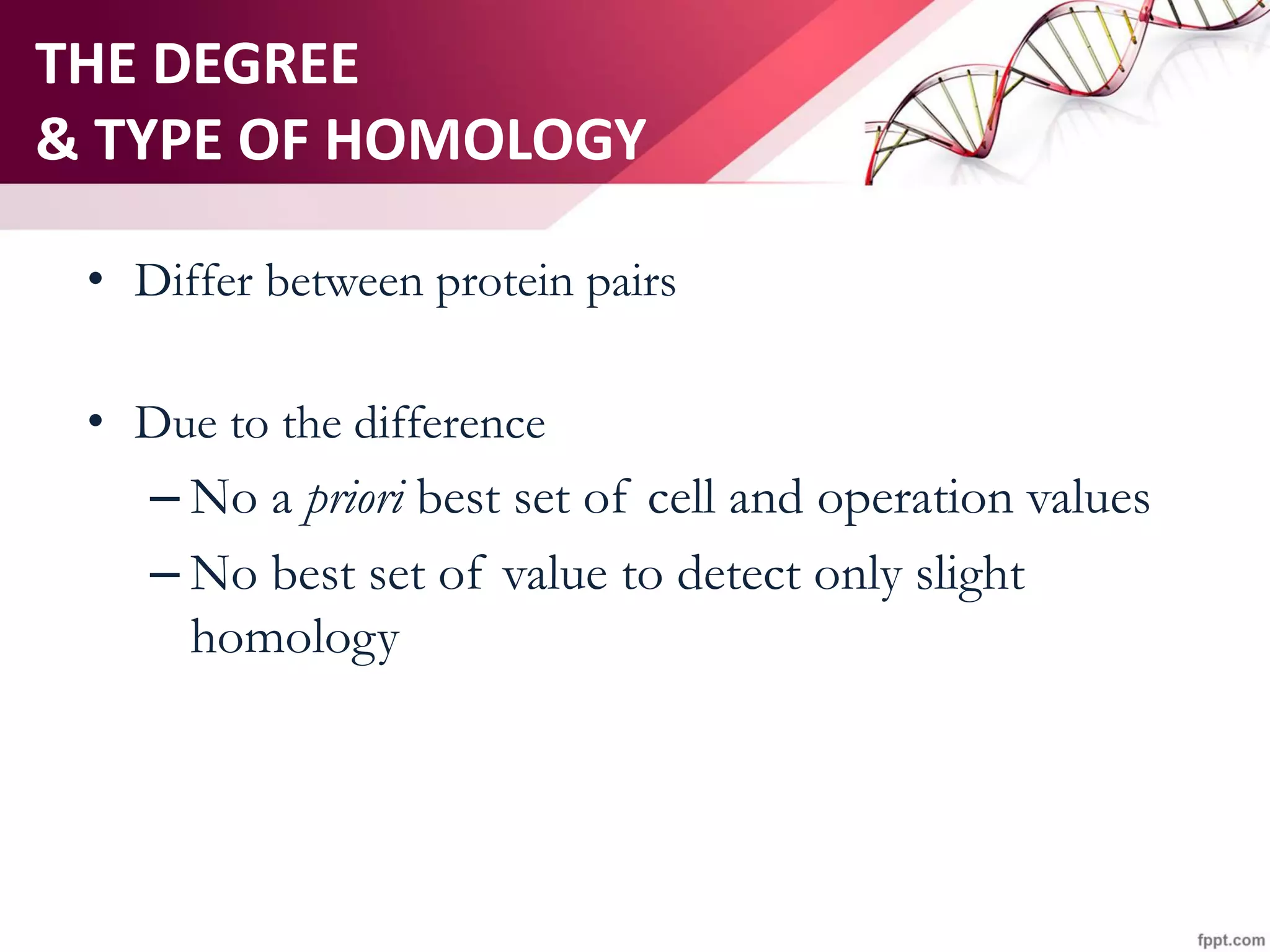 THE DEGREE
& TYPE OF HOMOLOGY

• Differ between protein pairs

• Due to the difference
– No a priori best set of cell and operation values
– No best set of value to detect only slight homology

fppt.com